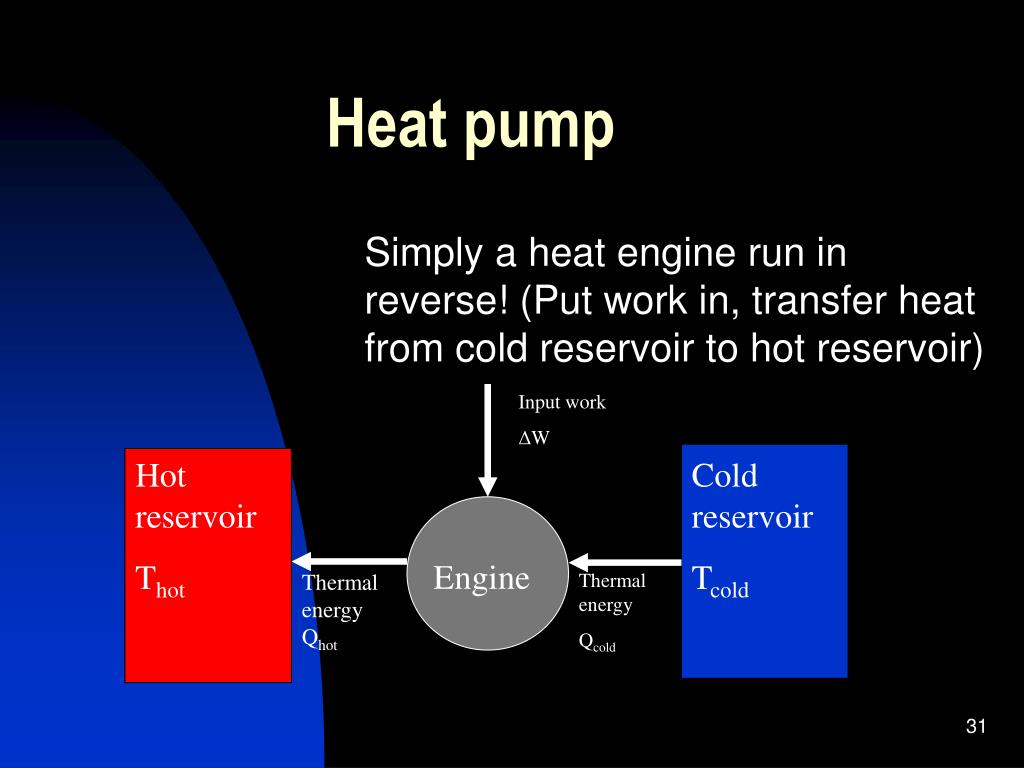 Heat pump

Simply a heat engine run in reverse! (Put work in, transfer heat from cold reservoir to hot reservoir)

Input work

$\Delta W$

Hot reservoir

$T_{hot}$

Thermal energy $Q_{hot}$

Engine

Thermal energy

$Q_{cold}$

Cold reservoir

$T_{cold}$

31